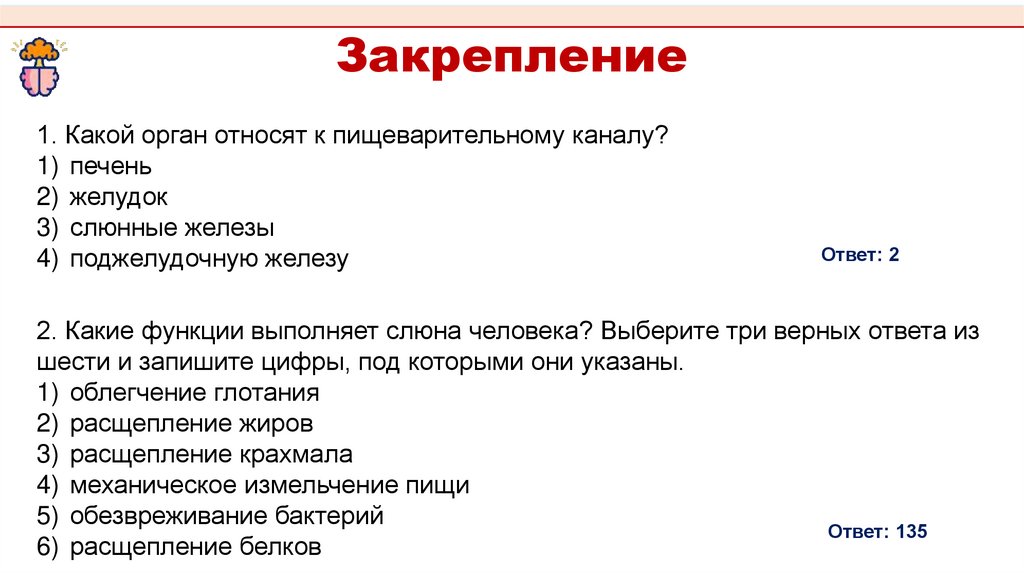 Закрепление

1. Какой орган относят к пищеварительному каналу?
1) печень
2) желудок
3) слюнные железы
4) поджелудочную железу

Ответ: 2

2. Какие функции выполняет слюна человека? Выберите три верных ответа из шести и запишите цифры, под которыми они указаны.
1) облегчение глотания
2) расщепление жиров
3) расщепление крахмала
4) механическое измельчение пищи
5) обезвреживание бактерий
6) расщепление белков

Ответ: 135